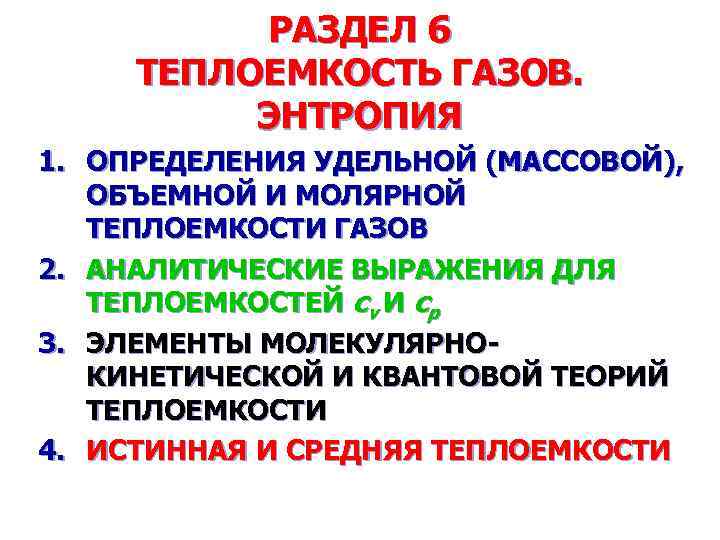 РАЗДЕЛ 6
ТЕПЛОЕМКОСТЬ ГАЗОВ.
ЭНТРОПИЯ

1. ОПРЕДЕЛЕНИЯ УДЕЛЬНОЙ (МАССОВОЙ), ОБЪЕМНОЙ И МОЛЯРНОЙ ТЕПЛОЕМКОСТИ ГАЗОВ

2. АНАЛИТИЧЕСКИЕ ВЫРАЖЕНИЯ ДЛЯ ТЕПЛОЕМКОСТЕЙ $c_v$ И $c_p$

3. ЭЛЕМЕНТЫ МОЛЕКУЛЯРНО-КИНЕТИЧЕСКОЙ И КВАНТОВОЙ ТЕОРИЙ ТЕПЛОЕМКОСТИ

4. ИСТИННАЯ И СРЕДНЯЯ ТЕПЛОЕМКОСТИ